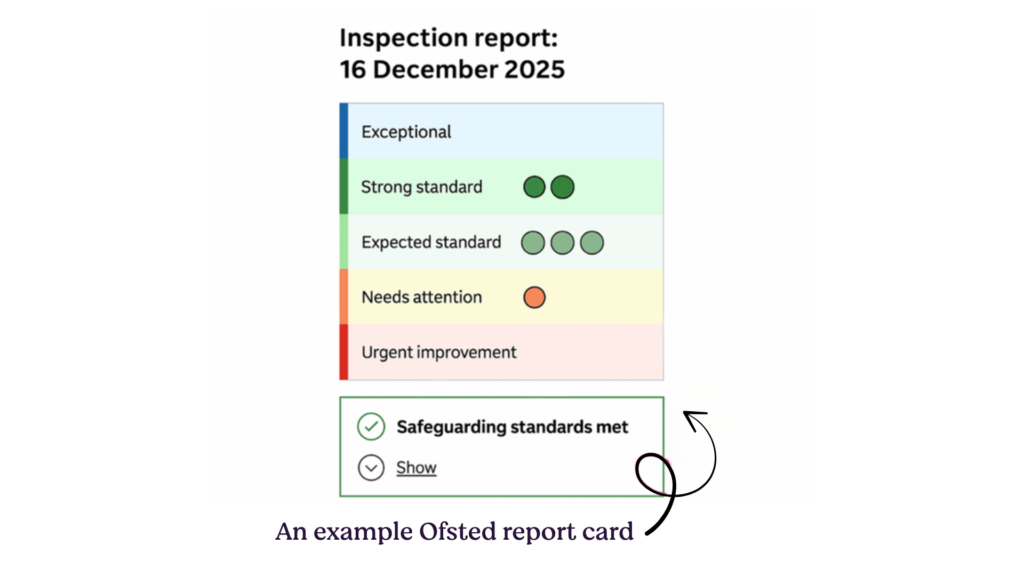 Inspection report:
16 December 2025

Exceptional

Strong standard

Expected standard

Needs attention

Urgent improvement

Safeguarding standards met

Show

An example Ofsted report card